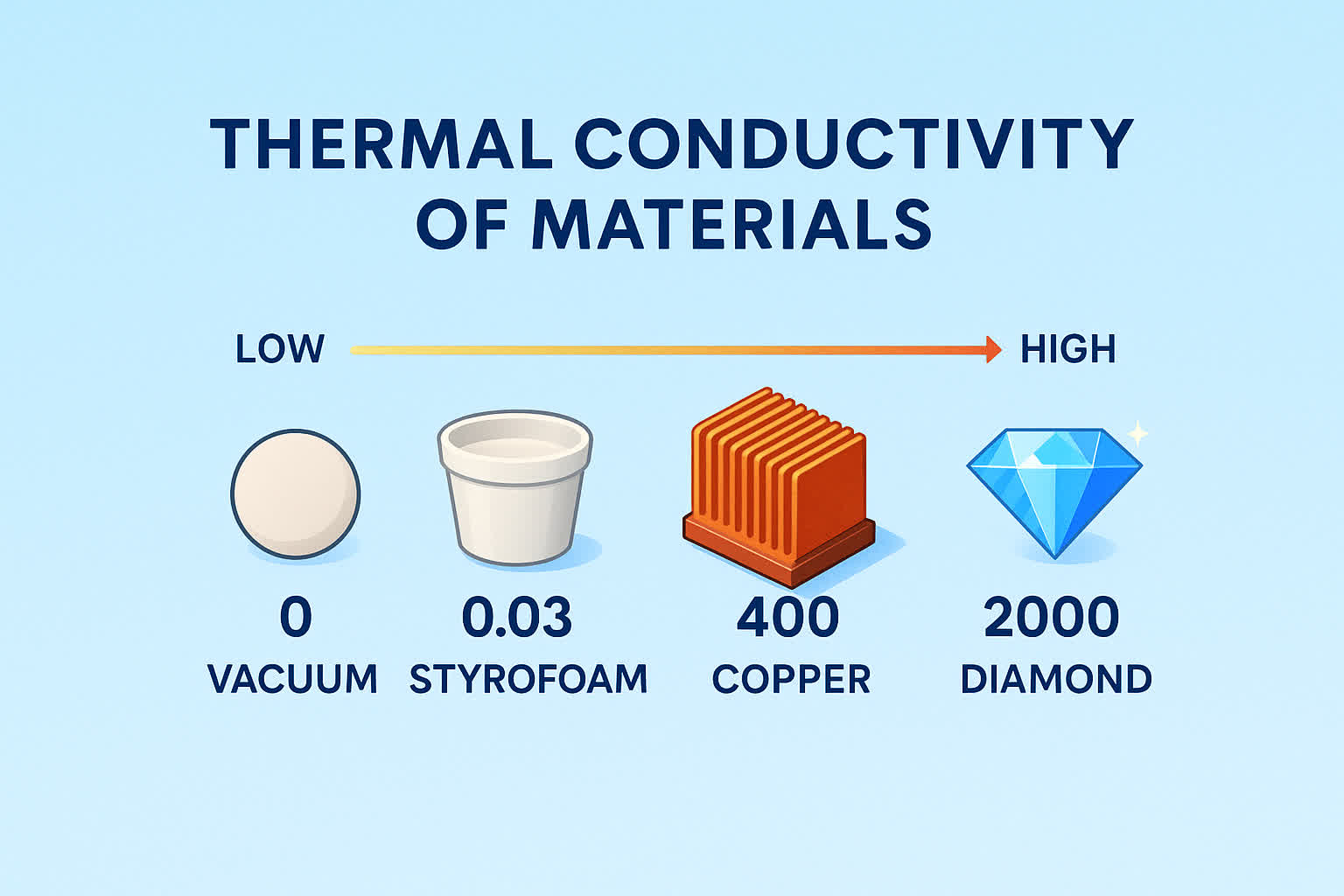 THERMAL CONDUCTIVITY OF MATERIALS

LOW HIGH

0
VACUUM

0.03
STYROFOAM

400
COPPER

2000
DIAMOND